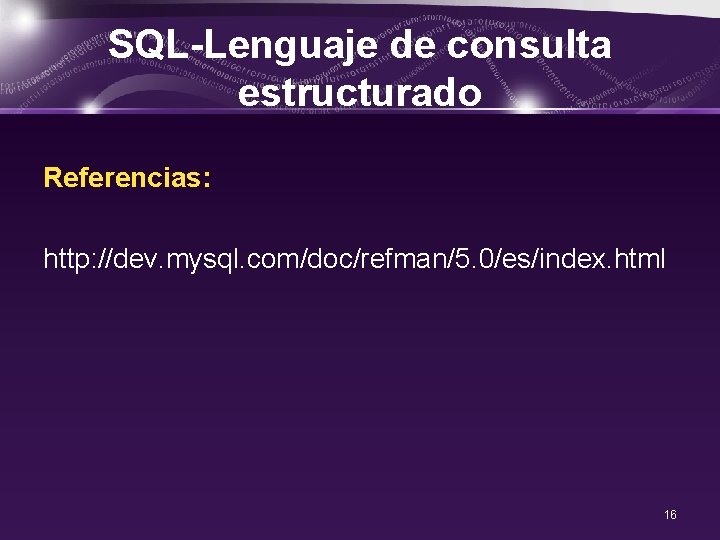 SQL-Lenguaje de consulta estructurado

Referencias:

http://dev.mysql.com/doc/refman/5.0/es/index.html

16